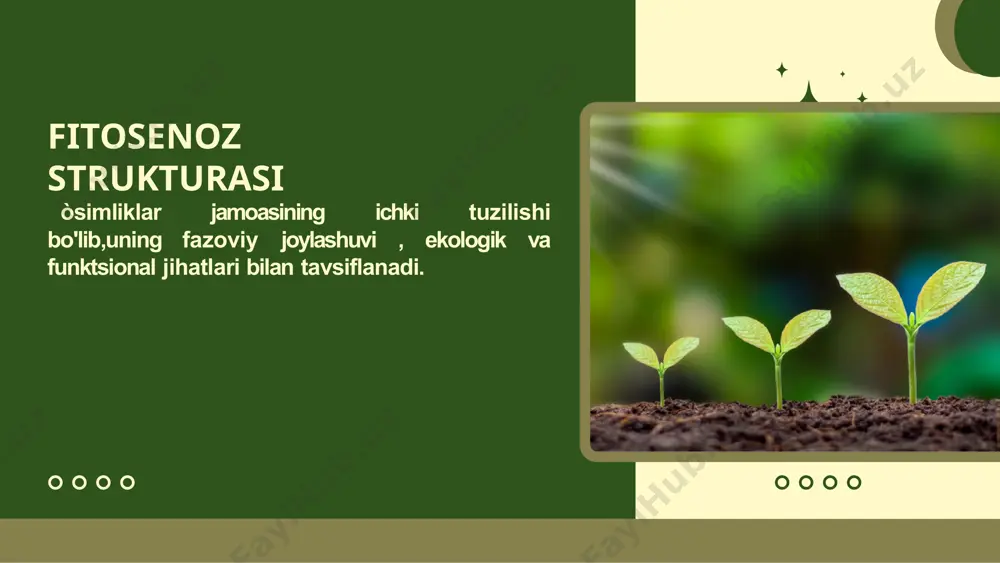 FITOSENOZ STRUKTURASI

òsimliklar jamoasining ichki tuzilishi bo'lib,uning fazoviy joylashuvi , ekologik va funktsional jihatlari bilan tavsiflanadi.

FaylHub.uz